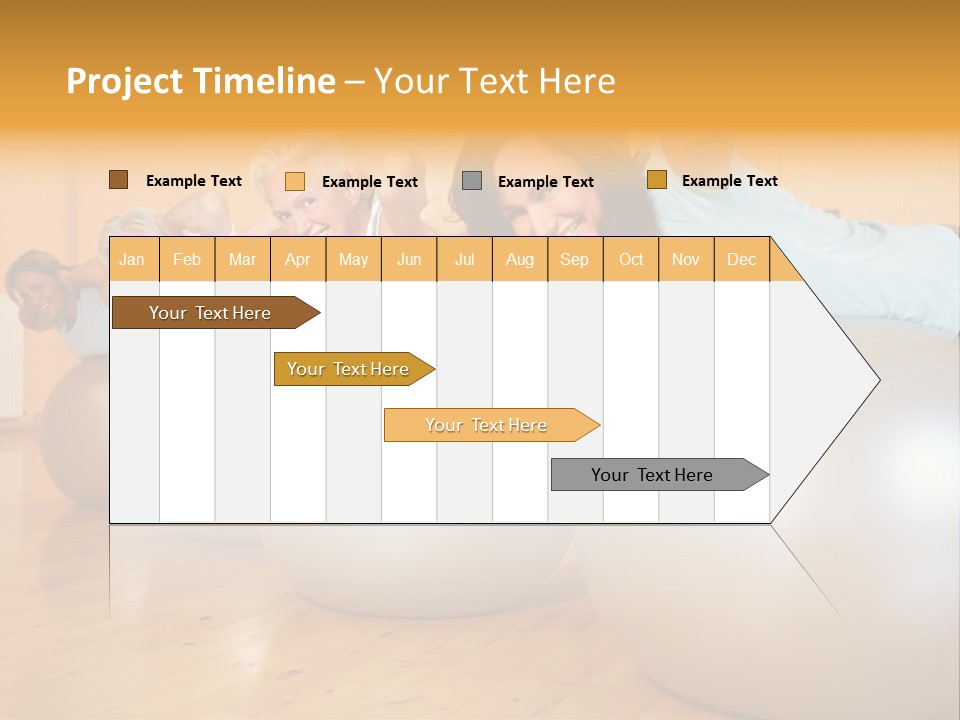 Project Timeline – Your Text Here

Example Text
Example Text
Example Text
Example Text

| Jan | Feb | Mar | Apr | May | Jun | Jul | Aug | Sep | Oct | Nov | Dec |
|---|---|---|---|---|---|---|---|---|---|---|---|

Your Text Here
Your Text Here
Your Text Here
Your Text Here